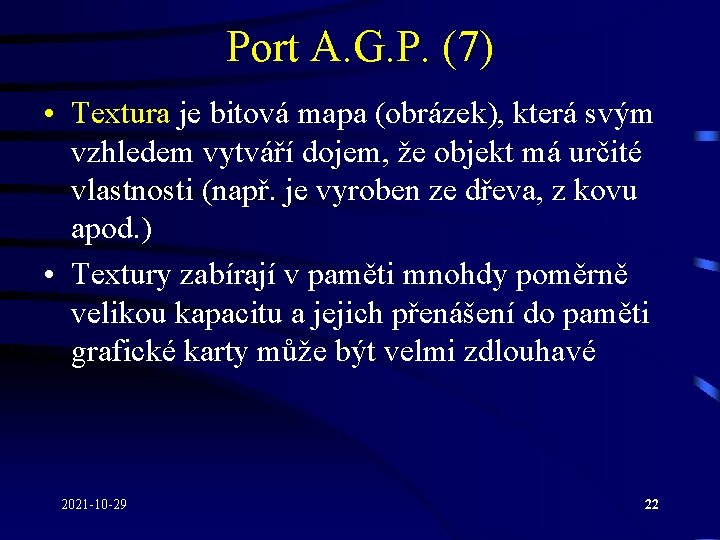 Port A.G.P. (7)

• Textura je bitová mapa (obrázek), která svým vzhledem vytváří dojem, že objekt má určité vlastnosti (např. je vyroben ze dřeva, z kovu apod.)

• Textury zabírají v paměti mnohdy poměrně velikou kapacitu a jejich přenášení do paměti grafické karty může být velmi zdlouhavé

2021-10-29

22